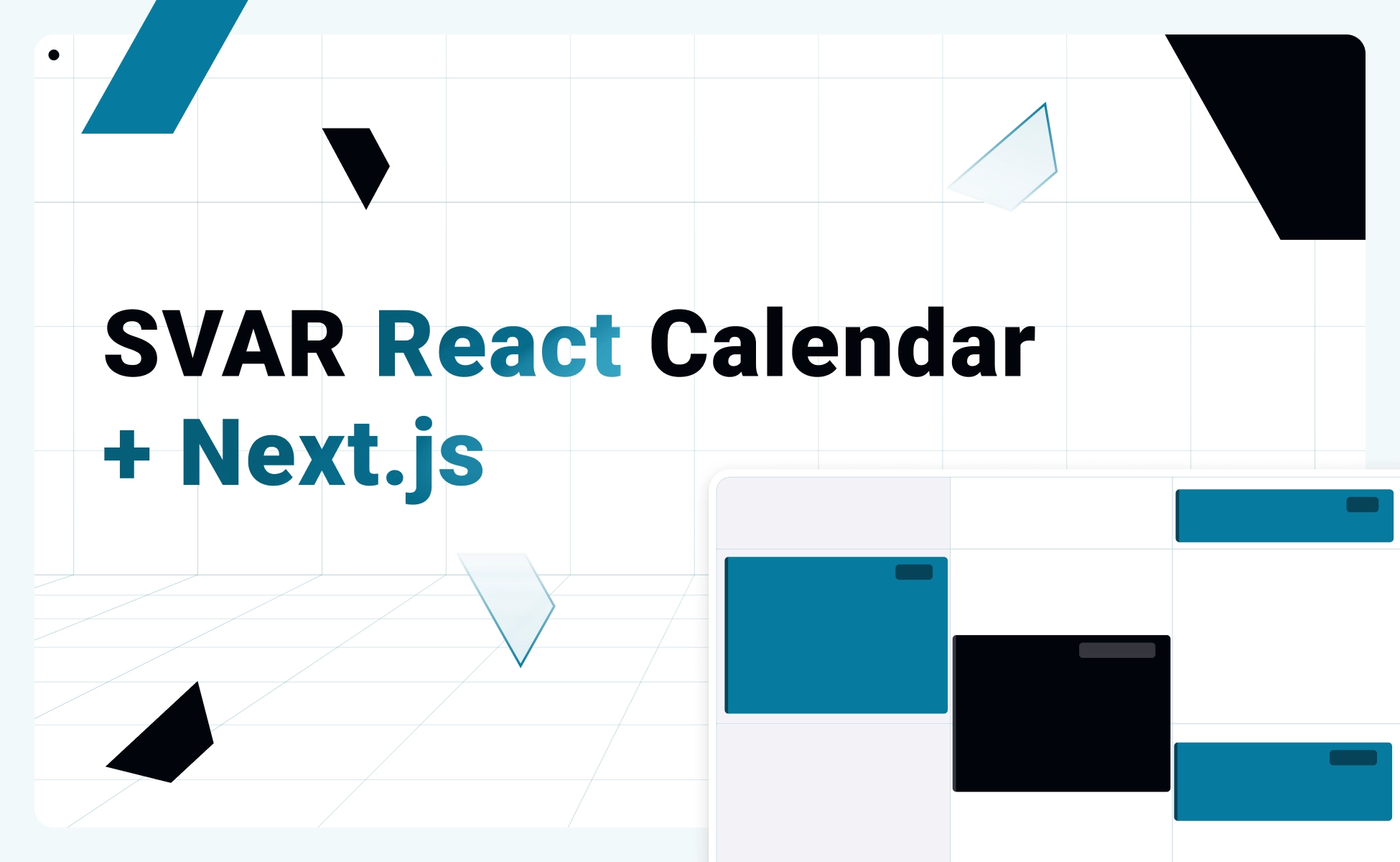 SVAR React Calendar + Next.js